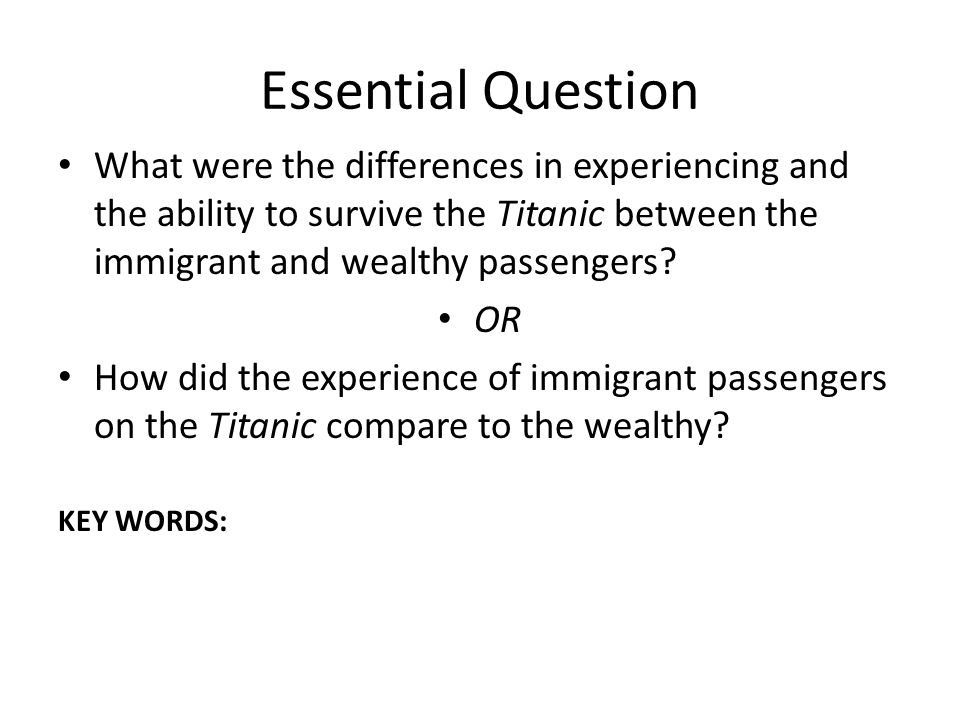 Essential Question

• What were the differences in experiencing and the ability to survive the Titanic between the immigrant and wealthy passengers?

• OR

• How did the experience of immigrant passengers on the Titanic compare to the wealthy?

KEY WORDS: